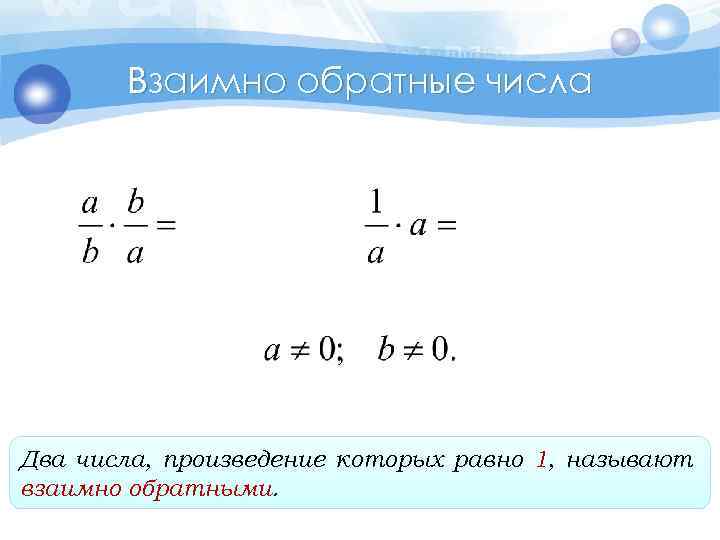 Взаимно обратные числа

$\frac{a}{b} \cdot \frac{b}{a} =$

$\frac{1}{a} \cdot a =$

$a \neq 0; \quad b \neq 0.$

Два числа, произведение которых равно 1, называют взаимно обратными.